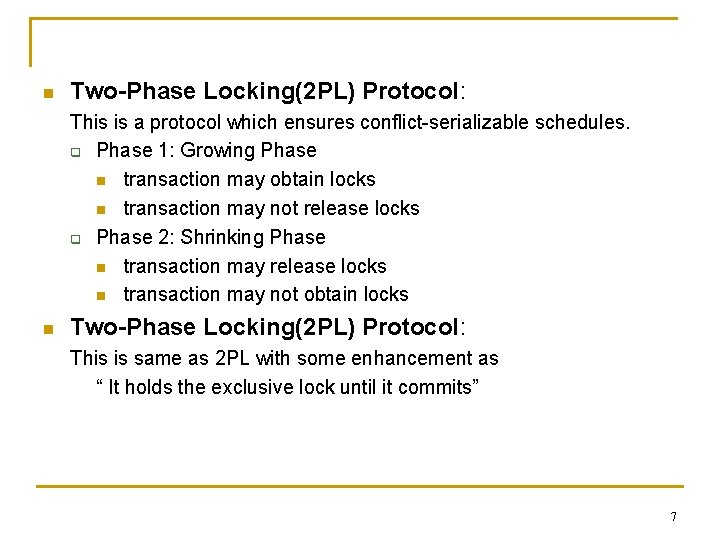 Two-Phase Locking(2PL) Protocol:

This is a protocol which ensures conflict-serializable schedules.

Phase 1: Growing Phase

transaction may obtain locks

transaction may not release locks

Phase 2: Shrinking Phase

transaction may release locks

transaction may not obtain locks

Two-Phase Locking(2PL) Protocol:

This is same as 2PL with some enhancement as

“ It holds the exclusive lock until it commits”

7